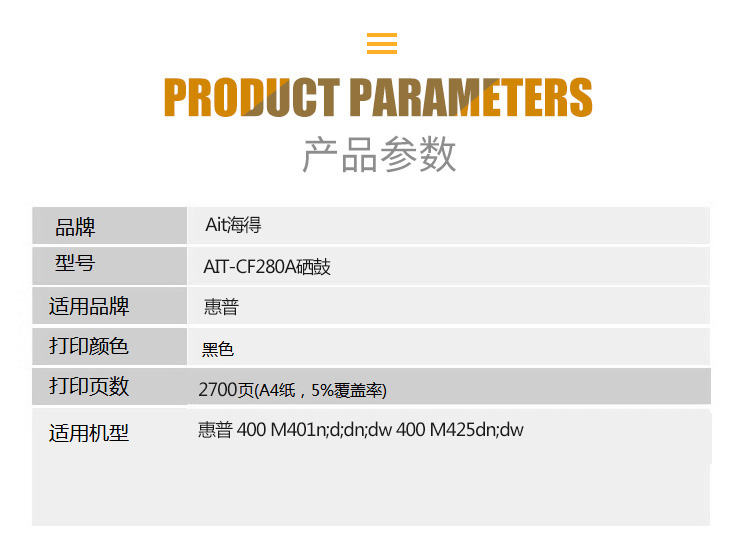 PRODUCT PARAMETERS

产品参数

| 品牌 | Ait海得 |
|---|---|
| 型号 | AIT-CF280A硒鼓 |
| 适用品牌 | 惠普 |
| 打印颜色 | 黑色 |
| 打印页数 | 2700页(A4纸，5%覆盖率) |
| 适用机型 | 惠普 400 M401n;d;dn;dw 400 M425dn;dw |